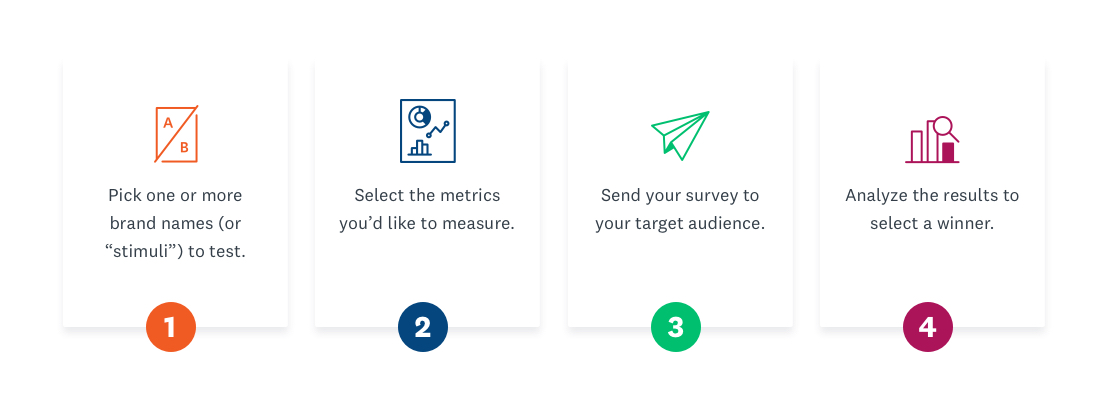 A
B

Pick one or more brand names (or “stimuli”) to test.

1

Select the metrics you’d like to measure.

2

Send your survey to your target audience.

3

Analyze the results to select a winner.

4